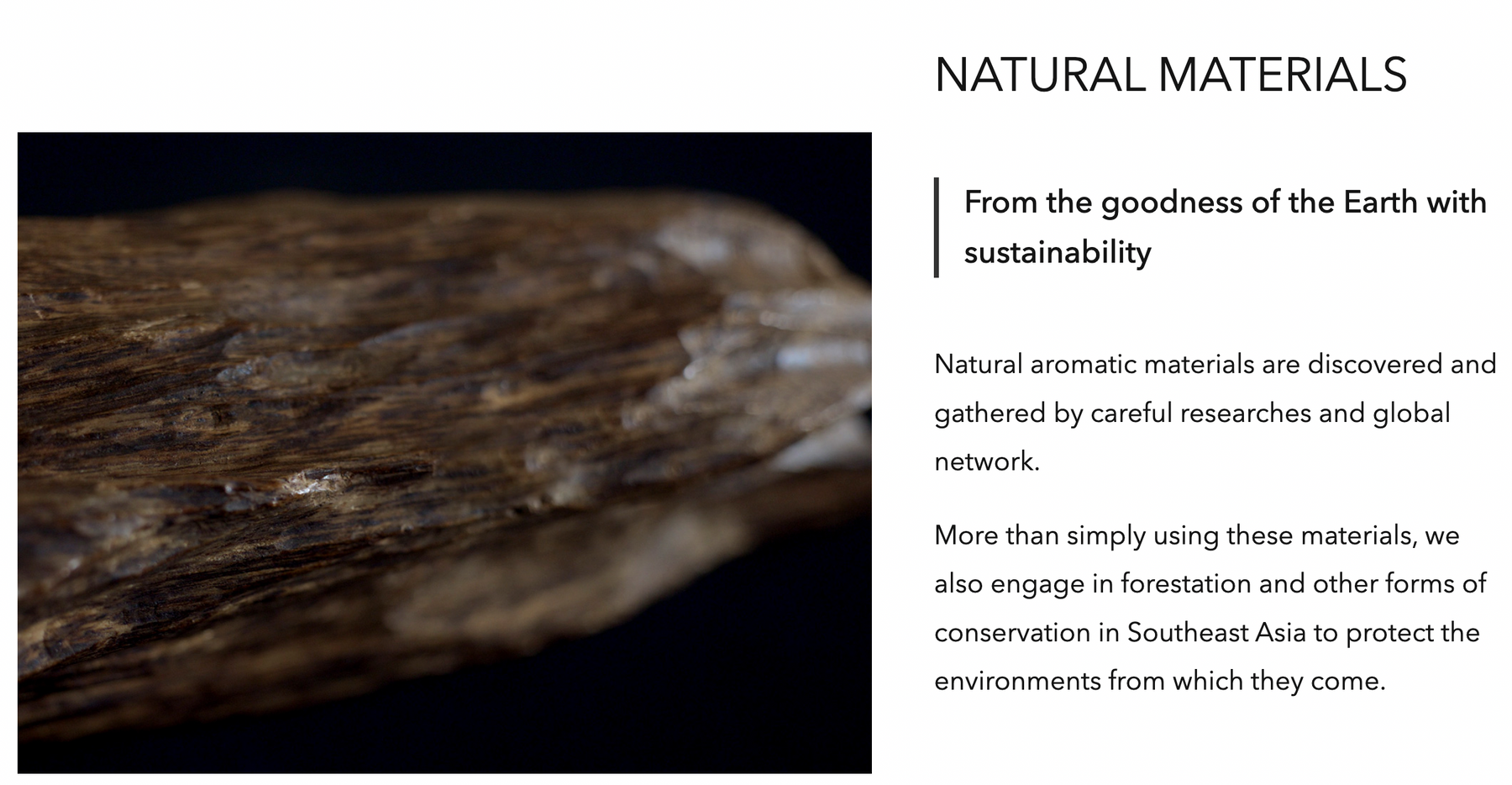 NATURAL MATERIALS

From the goodness of the Earth with sustainability

Natural aromatic materials are discovered and gathered by careful researches and global network.

More than simply using these materials, we also engage in forestation and other forms of conservation in Southeast Asia to protect the environments from which they come.